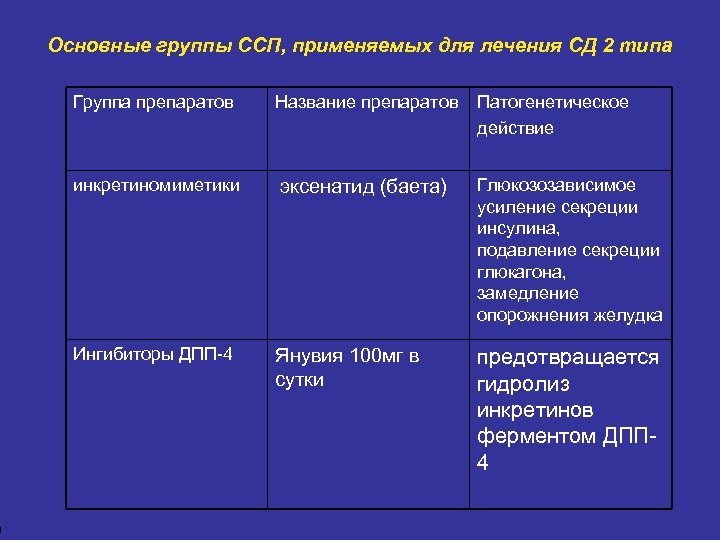 Основные группы ССП, применяемых для лечения СД 2 типа

| Группа препаратов | Название препаратов | Патогенетическое действие |
|---|---|---|
| инкретиномиметики | эксенатид (баета) | Глюкозозависимое усиление секреции инсулина, подавление секреции глюкагона, замедление опорожнения желудка |
| Ингибиторы ДПП-4 | Янувия 100мг в сутки | предотвращается гидролиз инкретинов ферментом ДПП-4 |